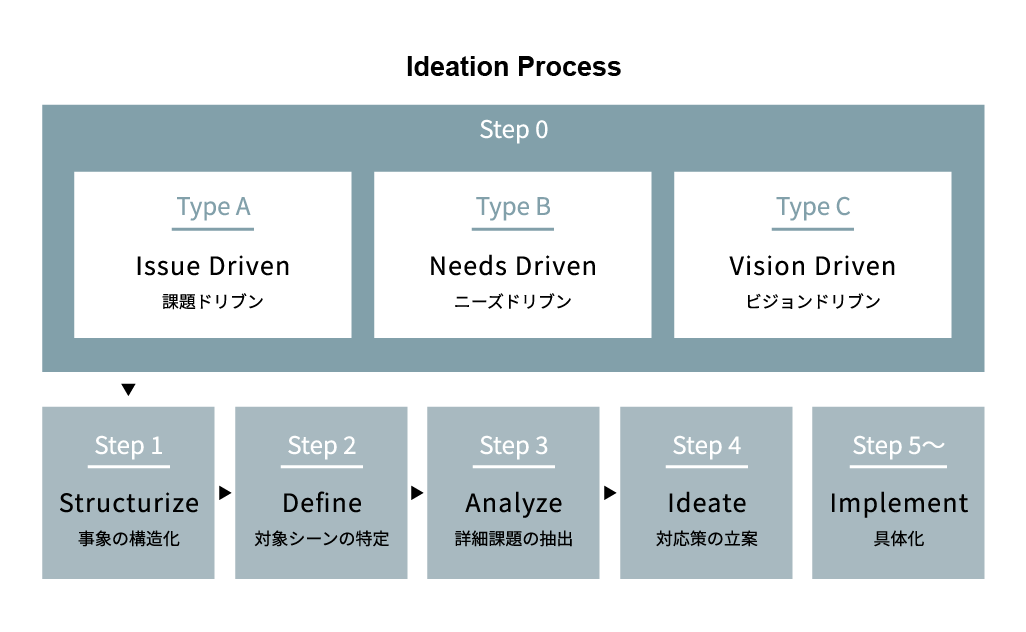 Ideation Process

Step 0

Type A
Issue Driven
課題ドリブン

Type B
Needs Driven
ニーズドリブン

Type C
Vision Driven
ビジョンドリブン

Step 1
Structurize
事象の構造化

Step 2
Define
対象シーンの特定

Step 3
Analyze
詳細課題の抽出

Step 4
Ideate
対応策の立案

Step 5〜
Implement
具体化